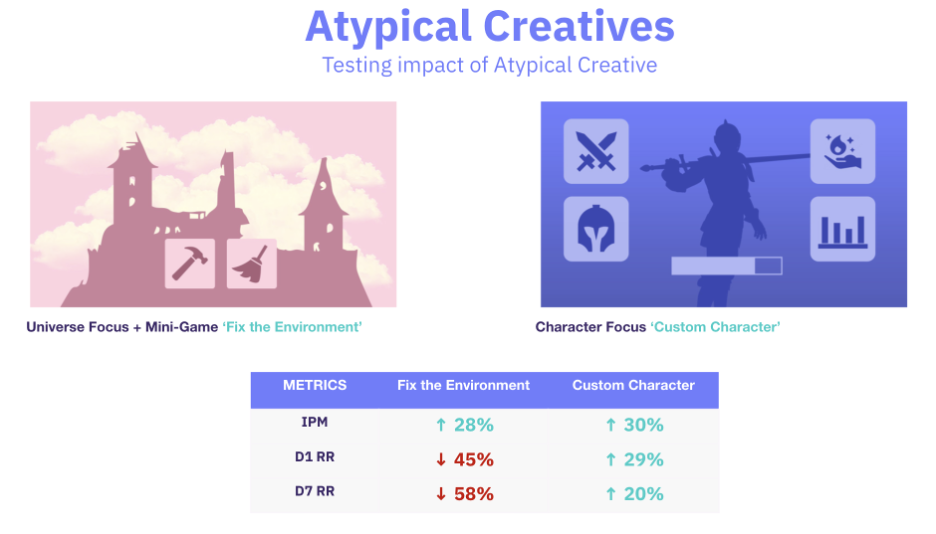 Atypical Creatives

Testing impact of Atypical Creative

Universe Focus + Mini-Game 'Fix the Environment'

Character Focus 'Custom Character'

| METRICS | Fix the Environment | Custom Character |
|---|---|---|
| IPM | ↑ 28% | ↑ 30% |
| D1 RR | ↓ 45% | ↑ 29% |
| D7 RR | ↓ 58% | ↑ 20% |